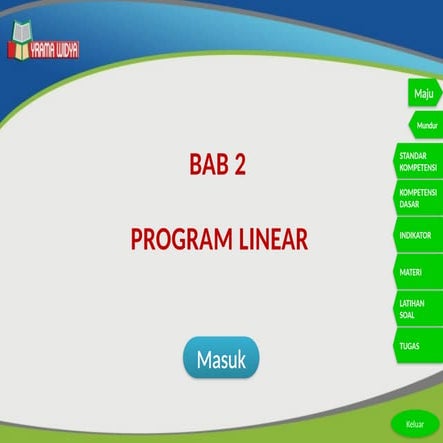 YRAMA WIDYA

Maju

Mundur

STANDAR KOMPETENSI

KOMPETENSI DASAR

INDIKATOR

MATERI

LATIHAN SOAL

TUGAS

BAB 2

PROGRAM LINEAR

Masuk

Keluar